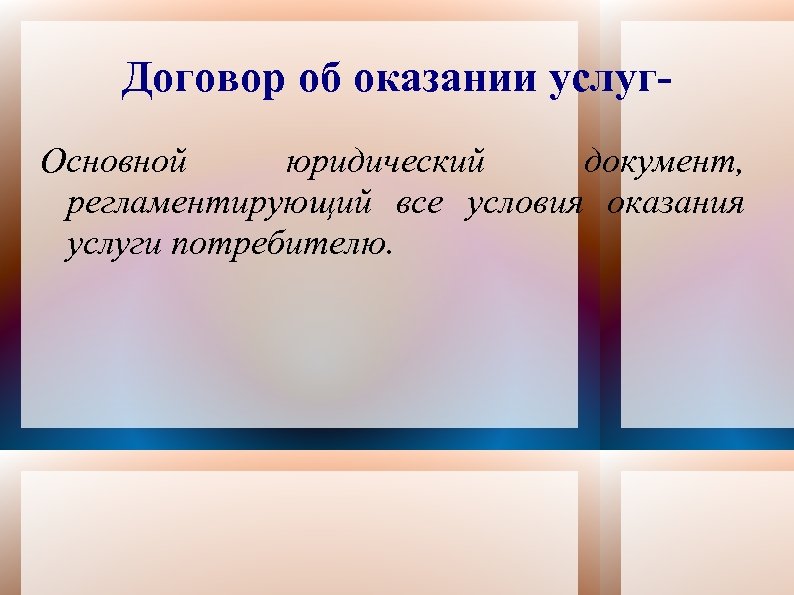 Договор об оказании услуг-

Основной юридический документ, регламентирующий все условия оказания услуги потребителю.